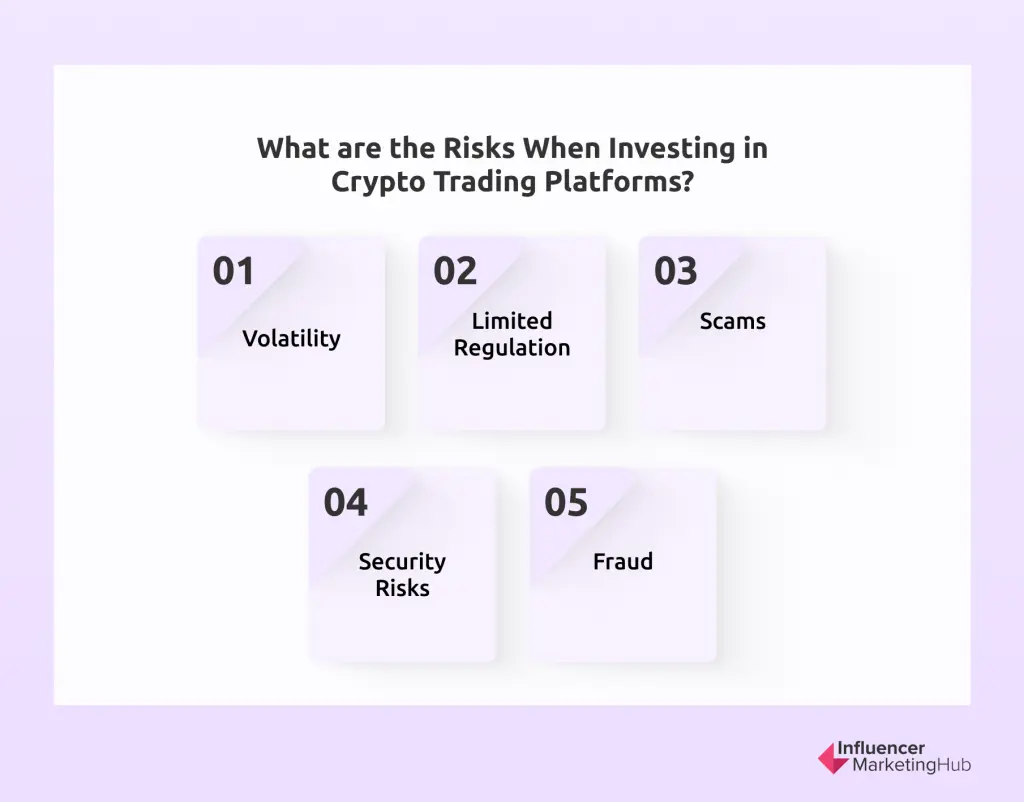 What are the Risks When Investing in Crypto Trading Platforms?

01
Volatility

02
Limited Regulation

03
Scams

04
Security Risks

05
Fraud

Influencer MarketingHub